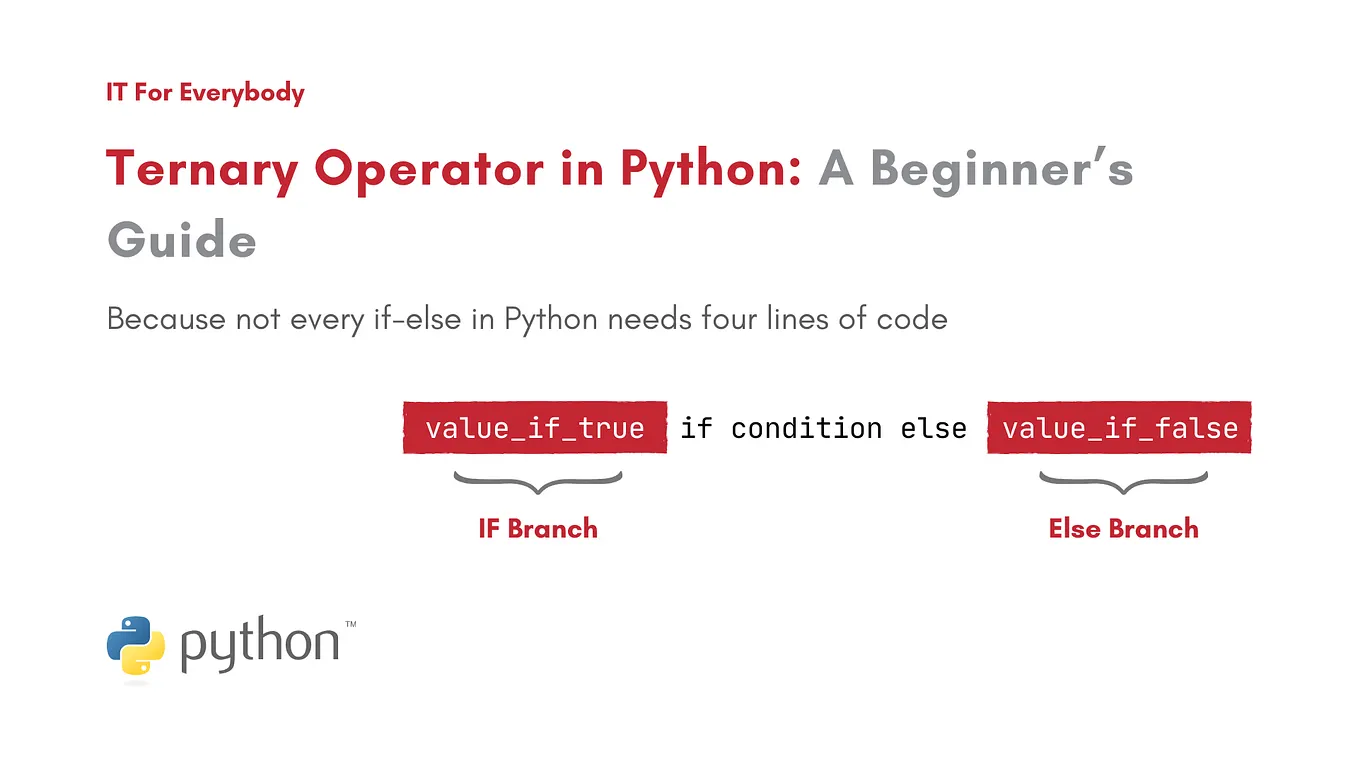 IT For Everybody

Ternary Operator in Python: A Beginner's Guide

Because not every if-else in Python needs four lines of code

value_if_true if condition else value_if_false

IF Branch

Else Branch

python™